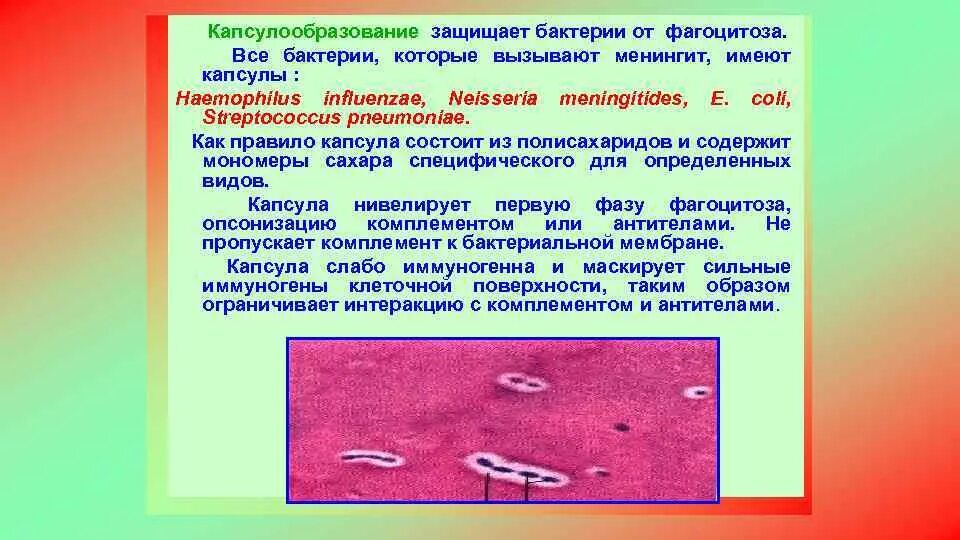 Капсулообразование защищает бактерии от фагоцитоза.

Все бактерии, которые вызывают менингит, имеют капсулы :

Haemophilus influenzae, Neisseria meningitides, E. coli, Streptococcus pneumoniae.

Как правило капсула состоит из полисахаридов и содержит мономеры сахара специфического для определенных видов.

Капсула нивелирует первую фазу фагоцитоза, опсонизацию комплементом или антителами. Не пропускает комплемент к бактериальной мембране.

Капсула слабо иммуногенна и маскирует сильные иммуногены клеточной поверхности, таким образом ограничивает интеракцию с комплементом и антителами.